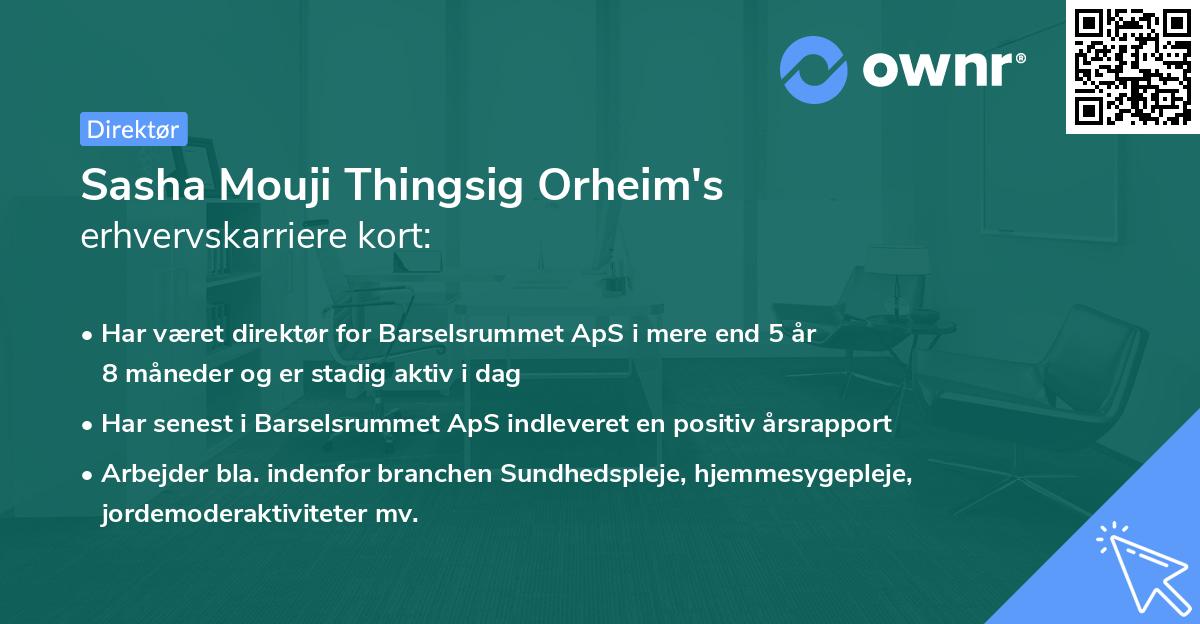 ownr®

Direktør

Sasha Mouji Thingsig Orheim's erhvervskarriere kort:

• Har været direktør for Barselsrummet ApS i mere end 5 år 8 måneder og er stadig aktiv i dag

• Har senest i Barselsrummet ApS indleveret en positiv årsrapport

• Arbejder bla. indenfor branchen Sundhedspleje, hjemmesygepleje, jordemoderaktiviteter mv.